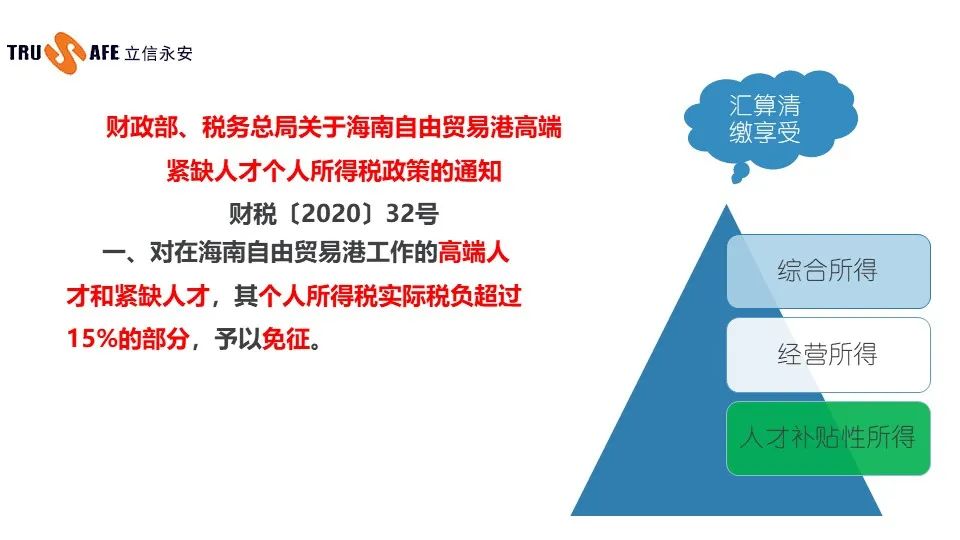 TRUSAFE 立信永安

财政部、税务总局关于海南自由贸易港高端紧缺人才个人所得税政策的通知

财税〔2020〕32号

一、对在海南自由贸易港工作的高端人才和紧缺人才，其个人所得税实际税负超过15%的部分，予以免征。

汇算清缴享受

综合所得

经营所得

人才补贴性所得